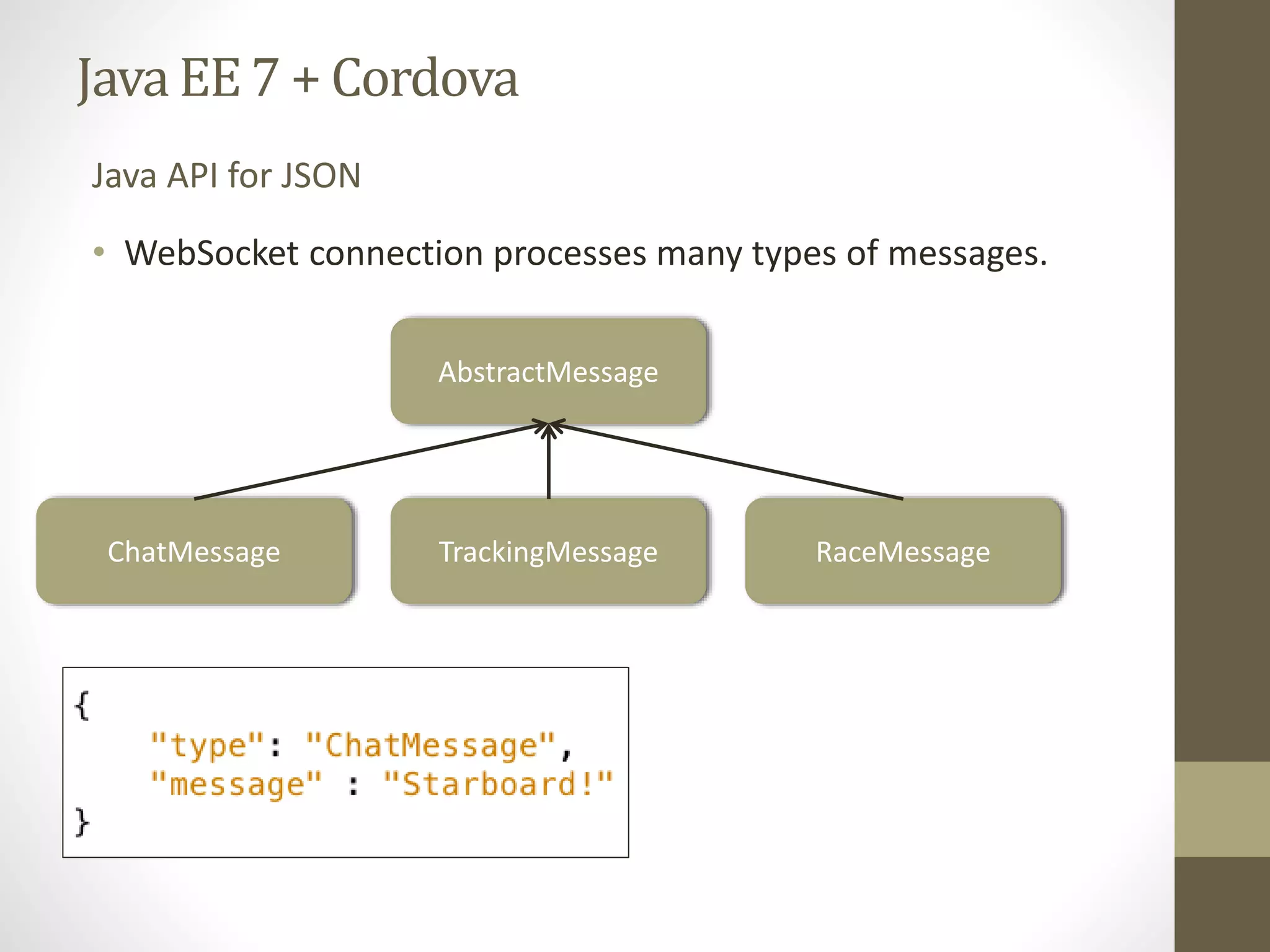 Java EE 7 + Cordova

Java API for JSON

• WebSocket connection processes many types of messages.

AbstractMessage

ChatMessage

TrackingMessage

RaceMessage

{
"type": "ChatMessage",
"message" : "Starboard!"
}